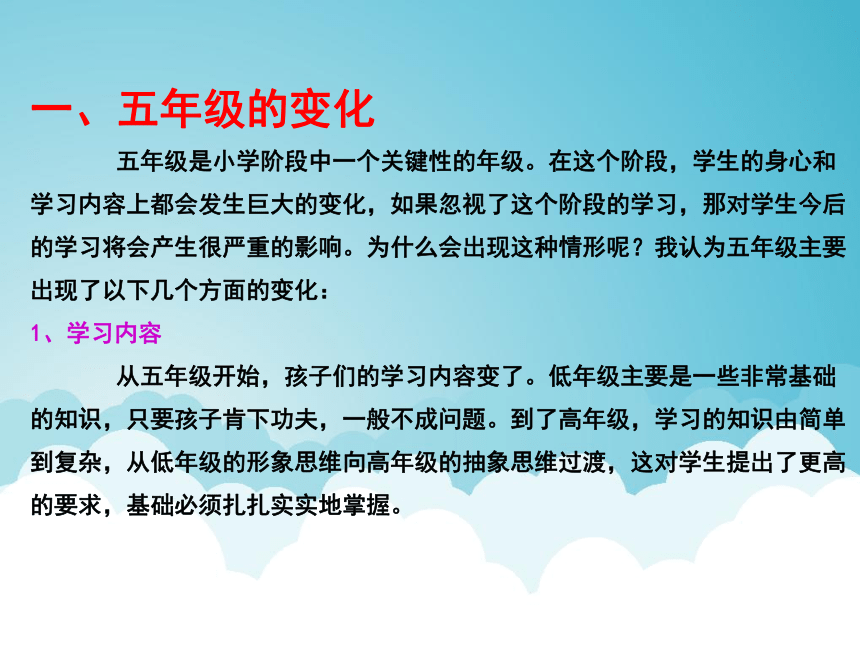 一、五年级的变化

五年级是小学阶段中一个关键性的年级。在这个阶段，学生的身心和学习内容上都会发生巨大的变化，如果忽视了这个阶段的学习，那对学生今后的学习将会产生很严重的影响。为什么会出现这种情形呢？我认为五年级主要出现了以下几个方面的变化：

1、学习内容

从五年级开始，孩子们的学习内容变了。低年级主要是一些非常基础的知识，只要孩子肯下功夫，一般不成问题。到了高年级，学习的知识由简单到复杂，从低年级的形象思维向高年级的抽象思维过渡，这对学生提出了更高的要求，基础必须扎扎实实地掌握。